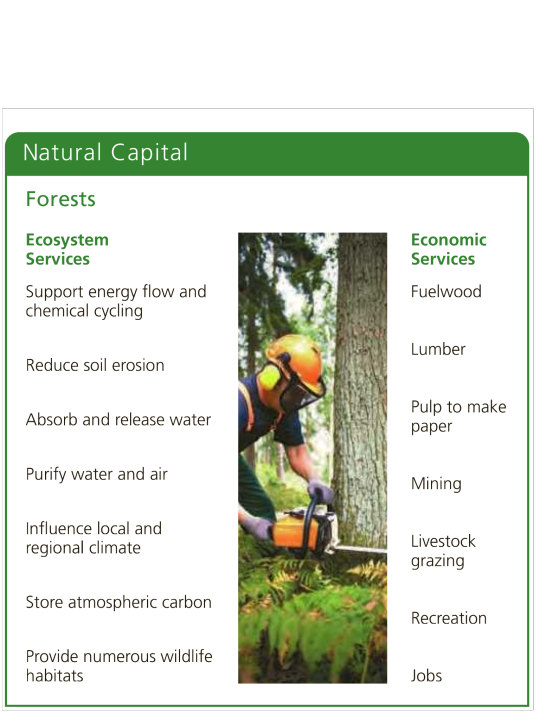 Natural Capital

Forests

Ecosystem Services

Support energy flow and chemical cycling

Reduce soil erosion

Absorb and release water

Purify water and air

Influence local and regional climate

Store atmospheric carbon

Provide numerous wildlife habitats

Economic Services

Fuelwood

Lumber

Pulp to make paper

Mining

Livestock grazing

Recreation

Jobs